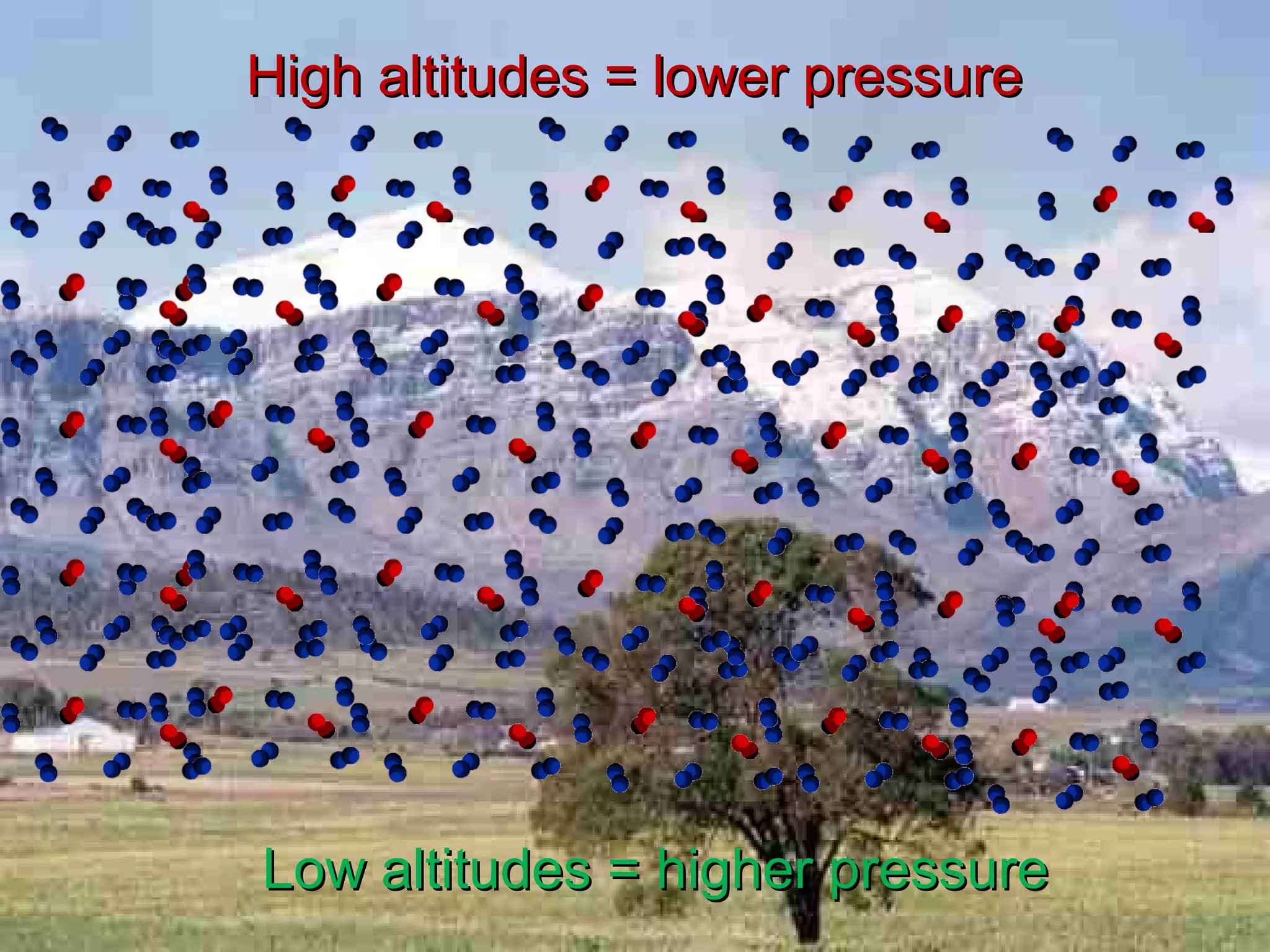 High altitudes = lower pressure

Low altitudes = higher pressure